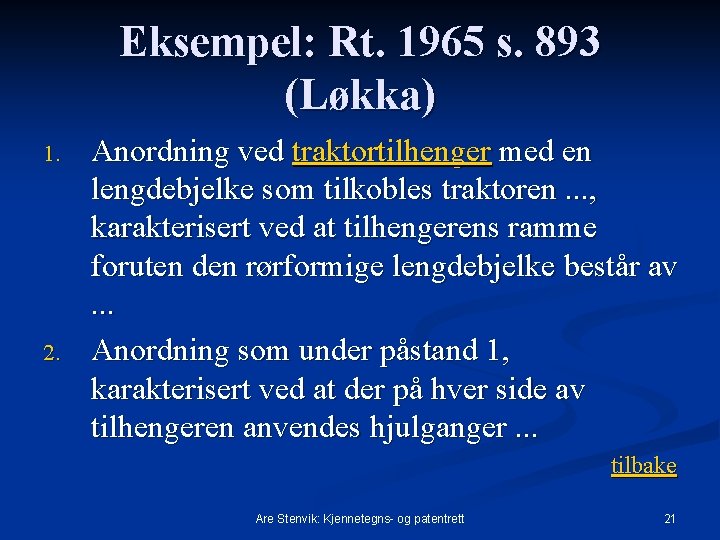 Eksempel: Rt. 1965 s. 893 (Løkka)

1. Anordning ved traktortilhenger med en lengdebjelke som tilkobles traktoren ..., karakterisert ved at tilhengerens ramme foruten den rørformige lengdebjelke består av ...

2. Anordning som under påstand 1, karakterisert ved at der på hver side av tilhengeren anvendes hjulganger ...

tilbake

Are Stenvik: Kjennetegns- og patentrett

21